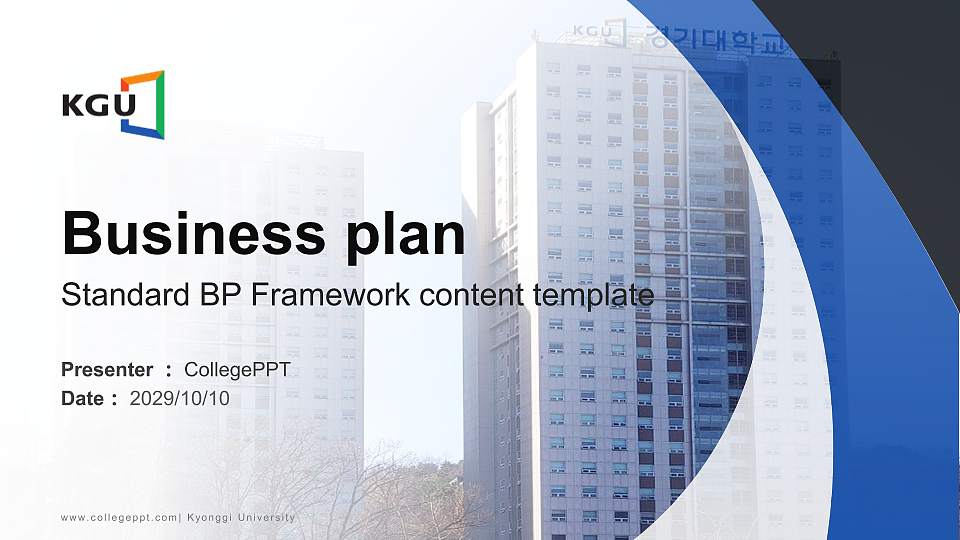 KGU

KGU 경기대학교

Business plan

Standard BP Framework content template

Presenter : CollegePPT
Date : 2029/10/10

www.collegeppt.com| Kyonggi University